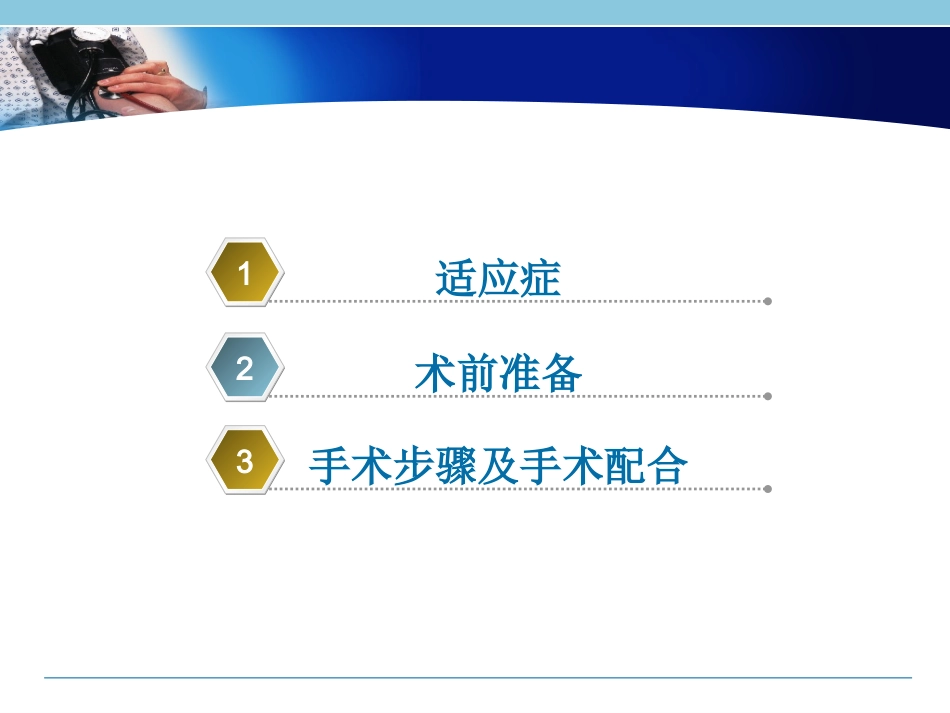 1
适应症

2
术前准备

3
手术步骤及手术配合